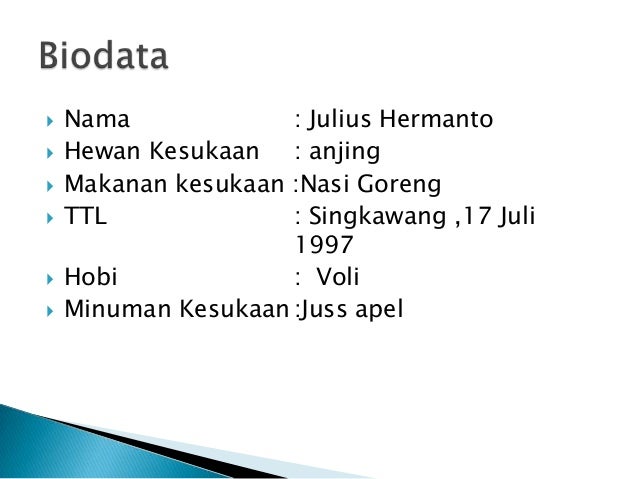 Biodata

Nama : Julius Hermanto
Hewan Kesukaan : anjing
Makanan kesukaan :Nasi Goreng
TTL : Singkawang ,17 Juli 1997
Hobi : Voli
Minuman Kesukaan :Juss apel